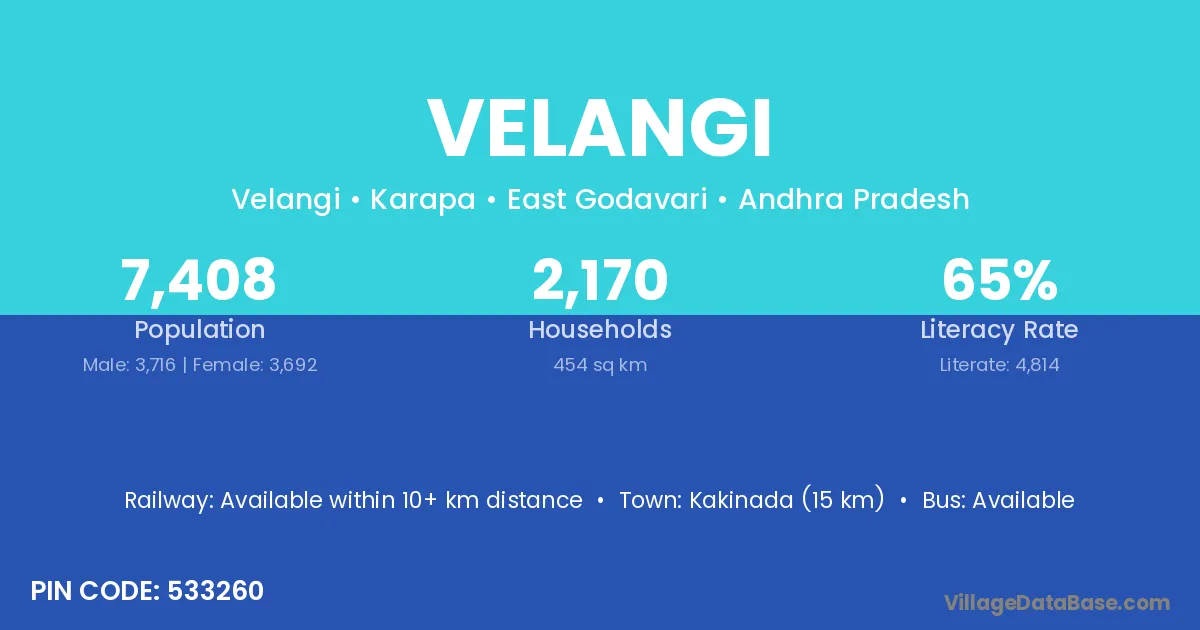 VELANGI

Velangi • Karapa • East Godavari • Andhra Pradesh

7,408
Population
Male: 3,716 | Female: 3,692

2,170
Households
454 sq km

65%
Literacy Rate
Literate: 4,814

Railway: Available within 10+ km distance • Town: Kakinada (15 km) • Bus: Available

PIN CODE: 533260

VillageDataBase.com